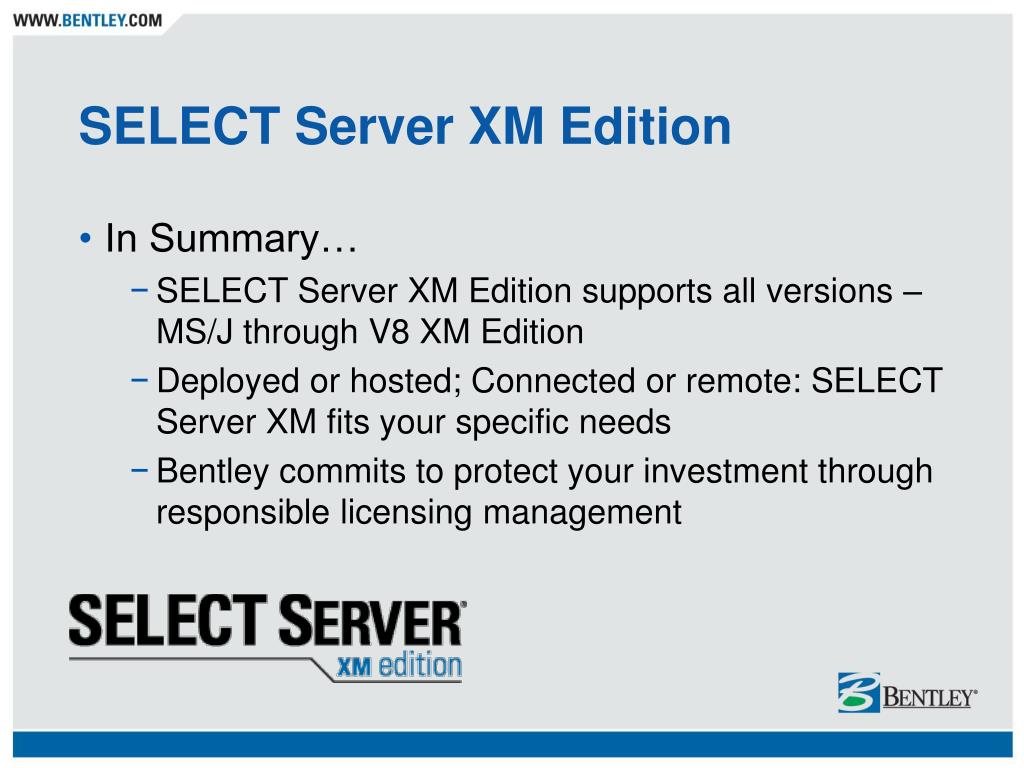 WWW.BENTLEY.COM

SELECT Server XM Edition

• In Summary…
− SELECT Server XM Edition supports all versions – MS/J through V8 XM Edition
− Deployed or hosted; Connected or remote: SELECT Server XM fits your specific needs
− Bentley commits to protect your investment through responsible licensing management

SELECT SERVER®
XM edition

BENTLEY®